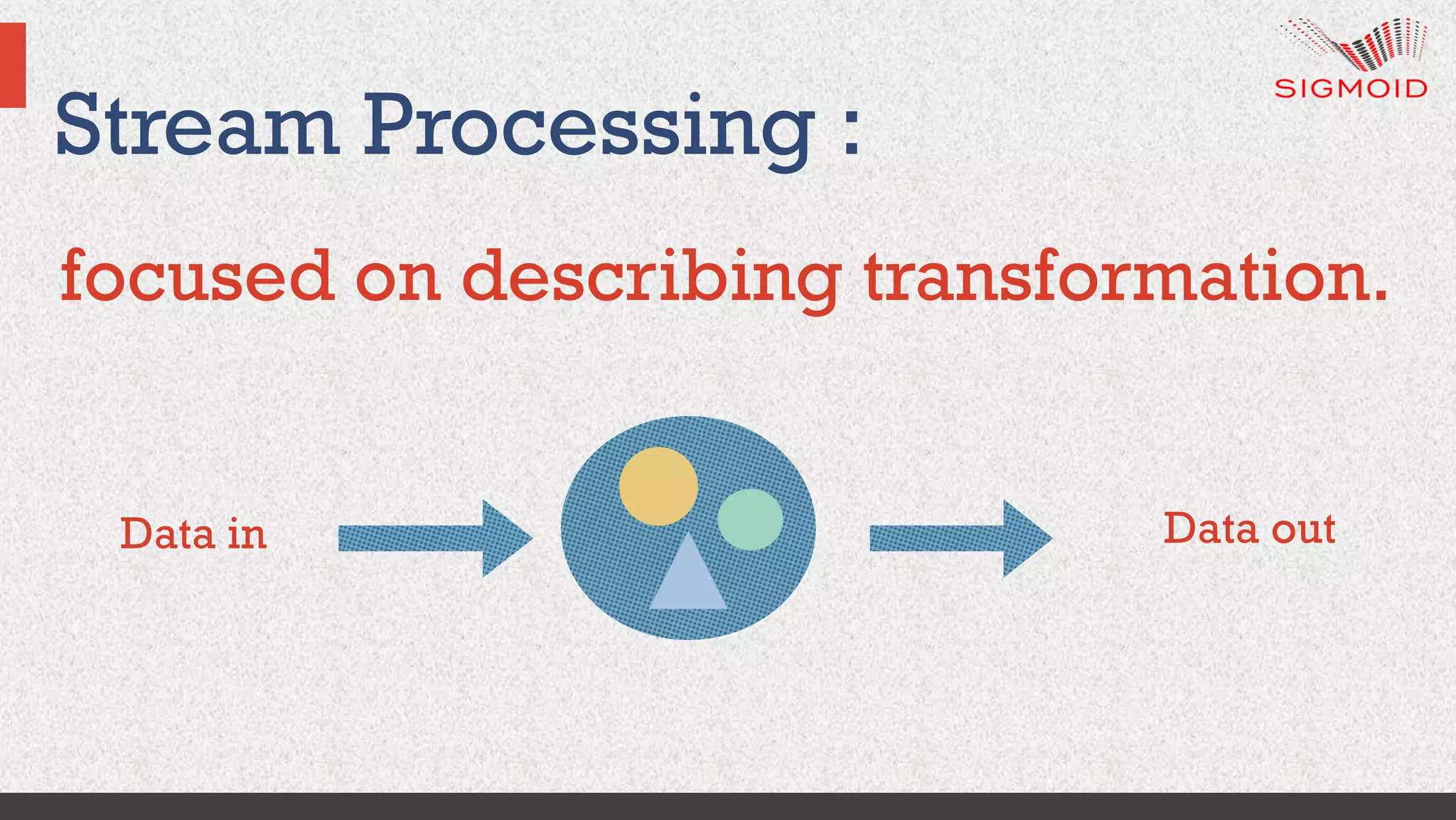 SIGMOID

Stream Processing :

focused on describing transformation.

Data in

Data out